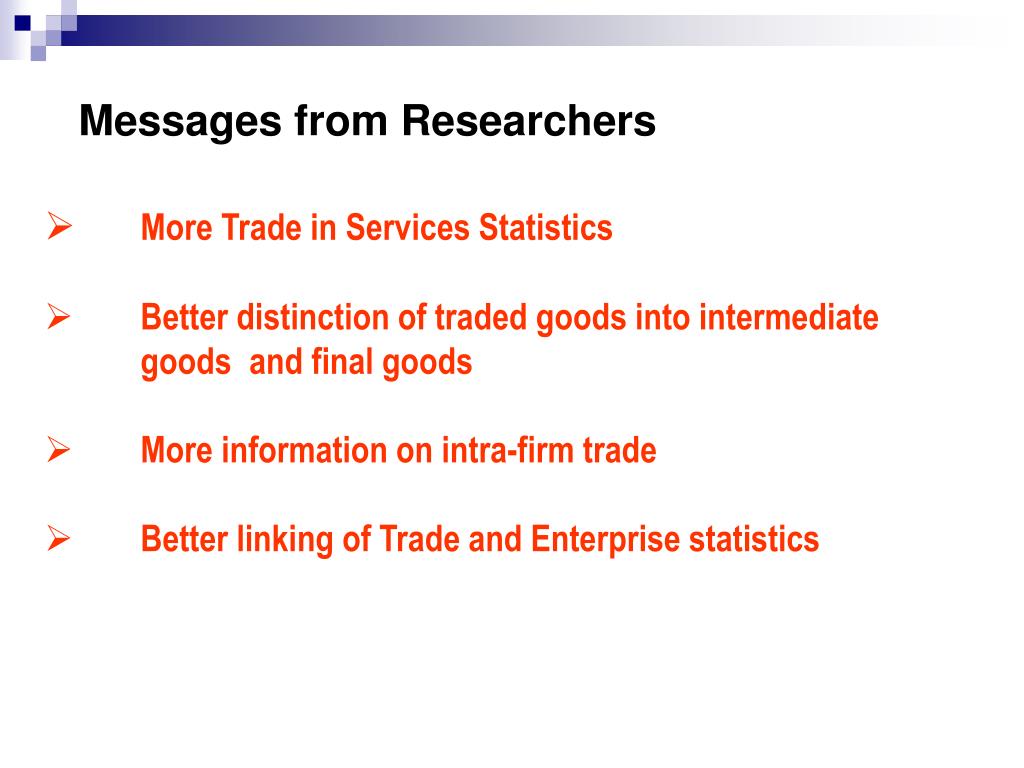 Messages from Researchers

➢ More Trade in Services Statistics

➢ Better distinction of traded goods into intermediate goods and final goods

➢ More information on intra-firm trade

➢ Better linking of Trade and Enterprise statistics